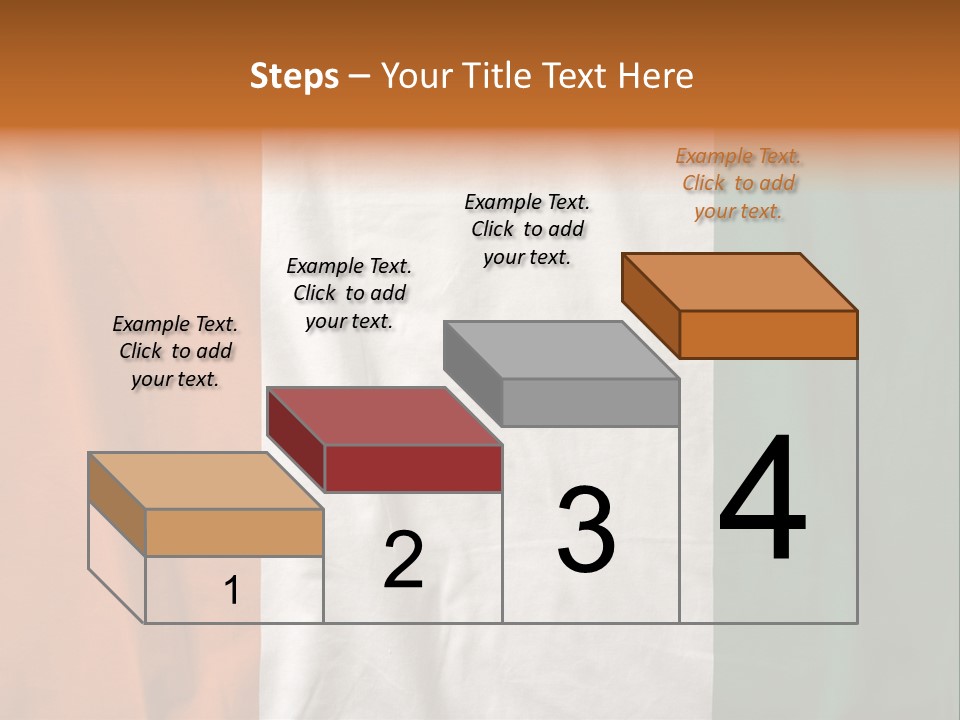 Steps – Your Title Text Here

Example Text. Click to add your text.

Example Text. Click to add your text.

Example Text. Click to add your text.

Example Text. Click to add your text.

1

2

3

4